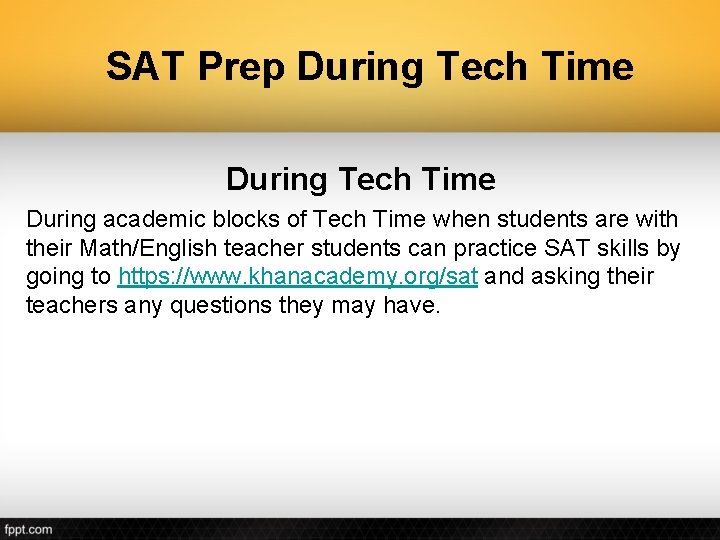 SAT Prep During Tech Time

During Tech Time

During academic blocks of Tech Time when students are with their Math/English teacher students can practice SAT skills by going to https://www.khanacademy.org/sat and asking their teachers any questions they may have.

fppt.com